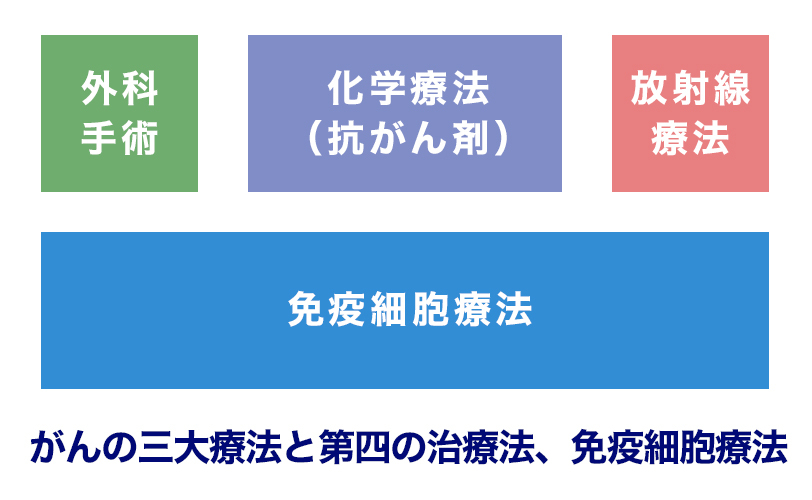 外科
手術

化学療法
（抗がん剤）

放射線
療法

免疫細胞療法

がんの三大療法と第四の治療法、免疫細胞療法